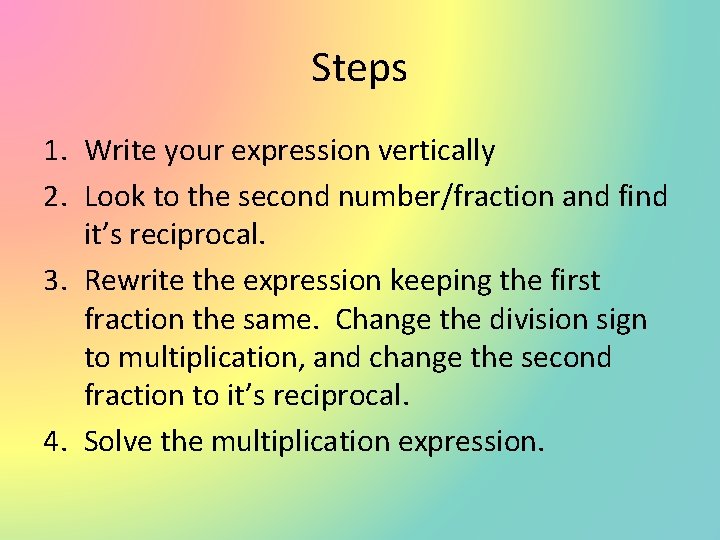 Steps

1. Write your expression vertically
2. Look to the second number/fraction and find it’s reciprocal.
3. Rewrite the expression keeping the first fraction the same.  Change the division sign to multiplication, and change the second fraction to it’s reciprocal.
4. Solve the multiplication expression.